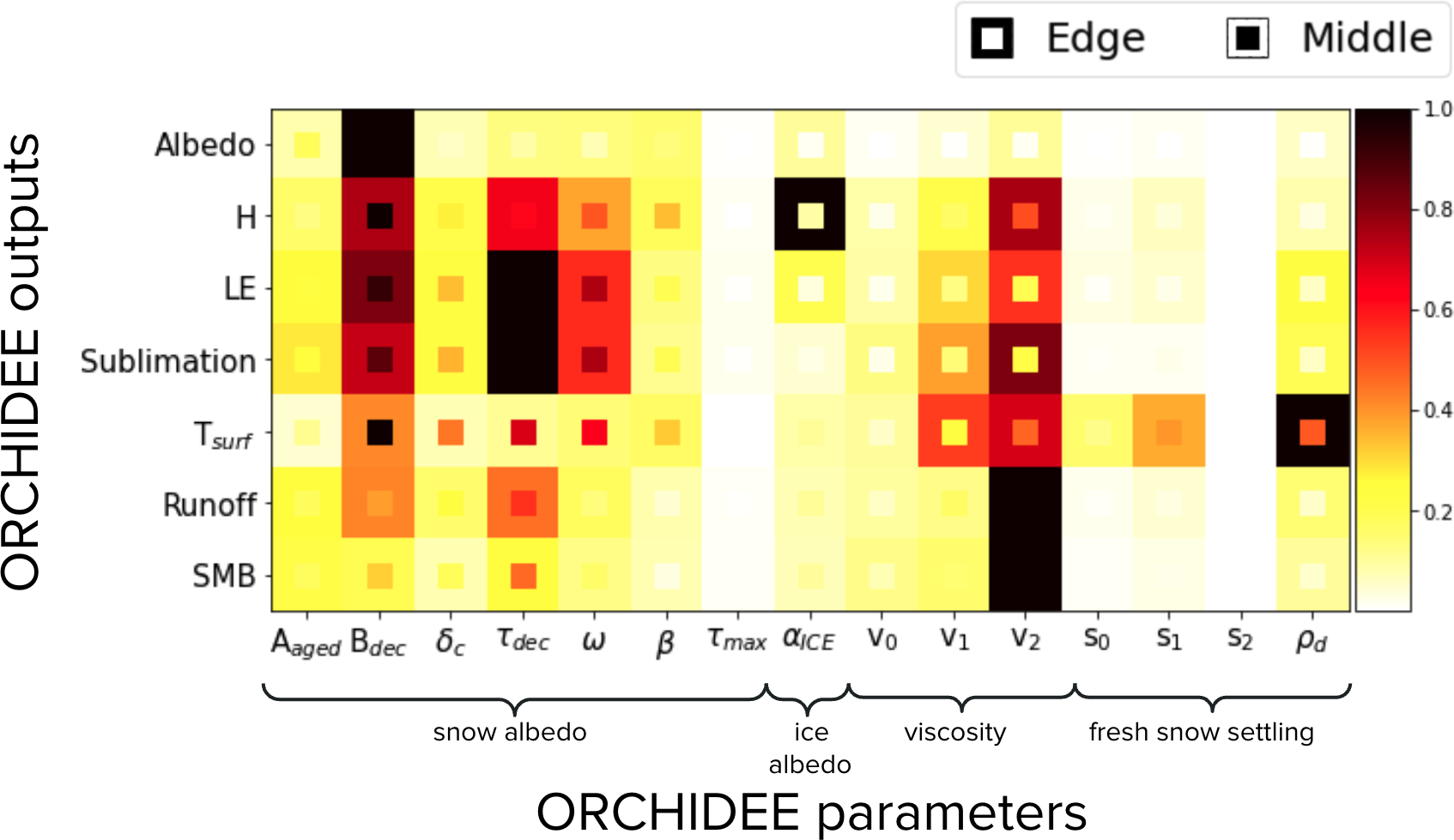 Edge Middle

ORCHIDEE outputs

Albedo
H
LE
Sublimation
$T_{surf}$
Runoff
SMB

1.0
0.8
0.6
0.4
0.2

$A_{aged}$ $B_{dec}$ $\delta_c$ $\tau_{dec}$ $\omega$ $\beta$ $\tau_{max}$ $\alpha_{ICE}$ $v_0$ $v_1$ $v_2$ $s_0$ $s_1$ $s_2$ $\rho_d$

snow albedo
ice albedo
viscosity
fresh snow settling

ORCHIDEE parameters